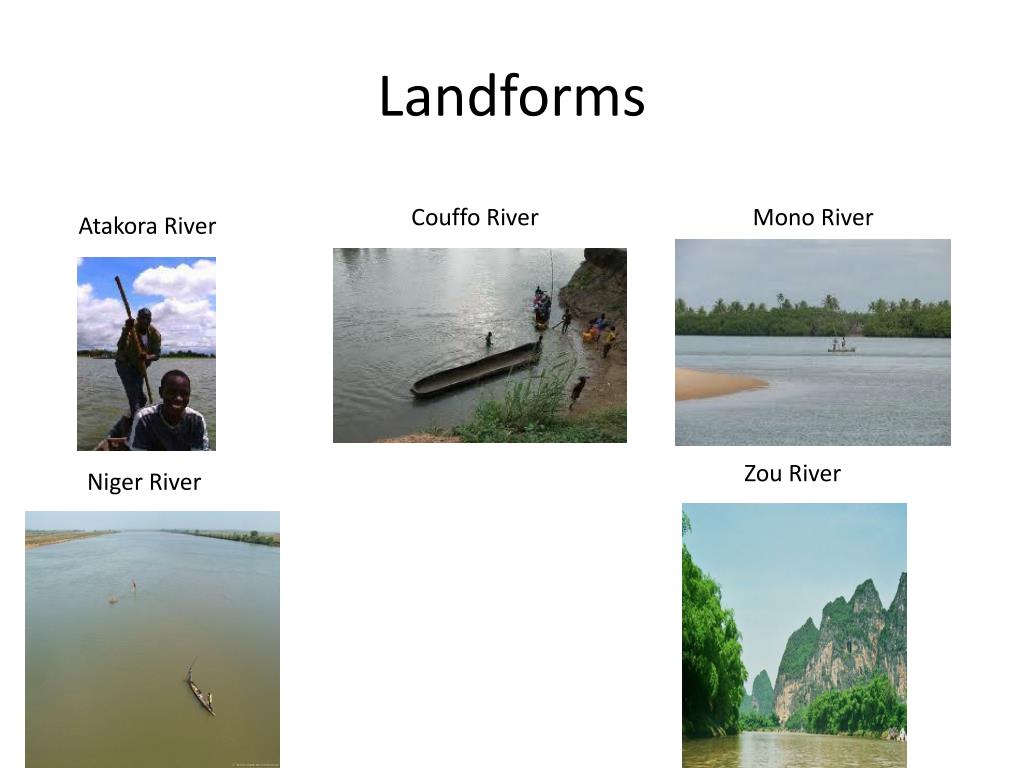 Landforms

Atakora River

Couffo River

Mono River

Niger River

Zou River